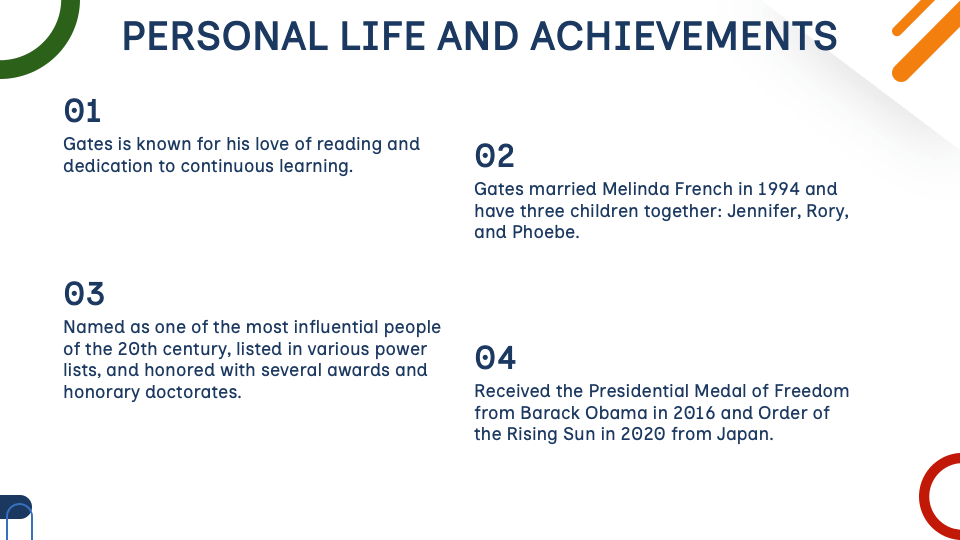 PERSONAL LIFE AND ACHIEVEMENTS

01

Gates is known for his love of reading and dedication to continuous learning.

02

Gates married Melinda French in 1994 and have three children together: Jennifer, Rory, and Phoebe.

03

Named as one of the most influential people of the 20th century, listed in various power lists, and honored with several awards and honorary doctorates.

04

Received the Presidential Medal of Freedom from Barack Obama in 2016 and Order of the Rising Sun in 2020 from Japan.